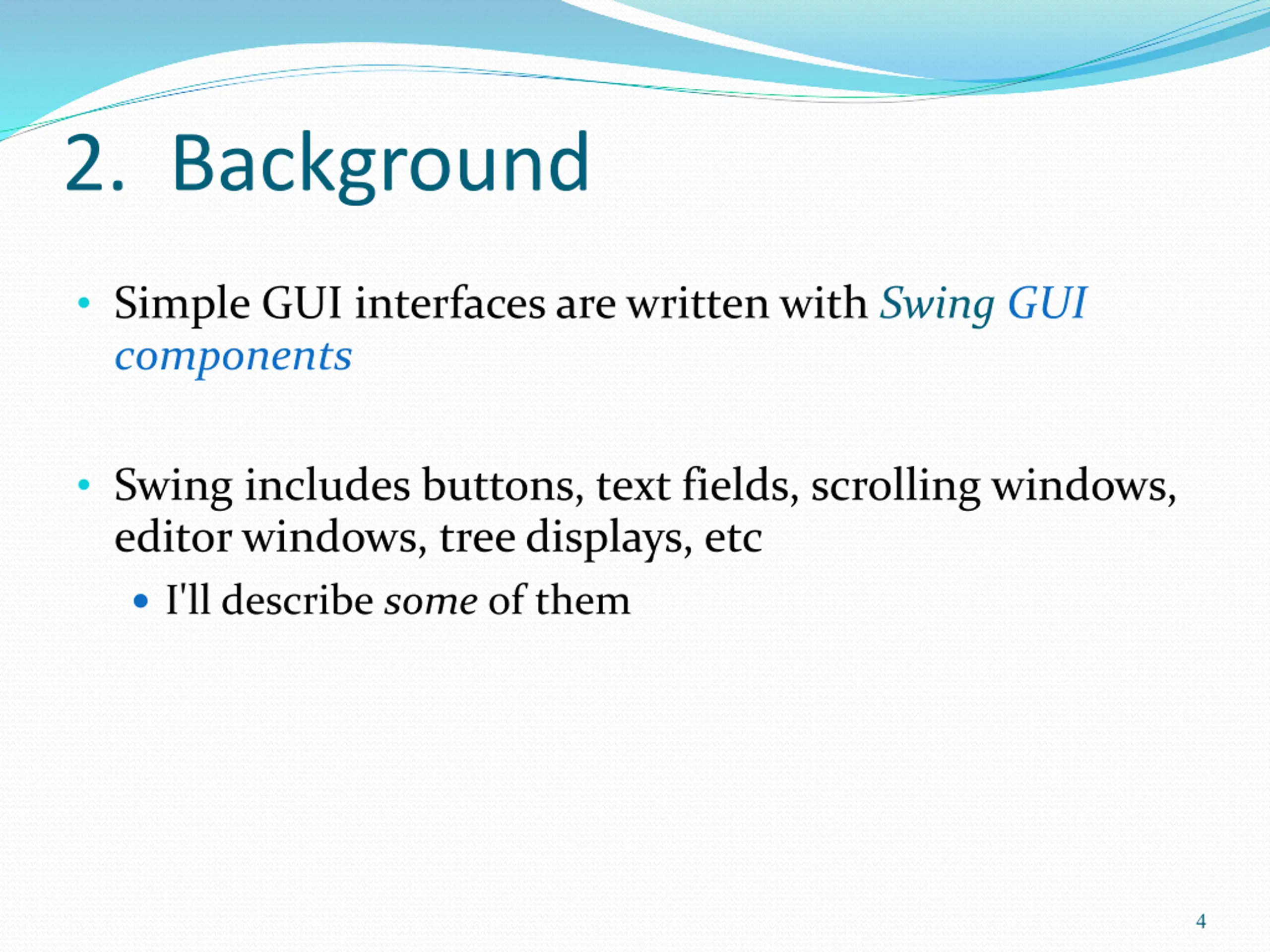 2. Background

• Simple GUI interfaces are written with Swing GUI components

• Swing includes buttons, text fields, scrolling windows, editor windows, tree displays, etc
  • I'll describe some of them

4